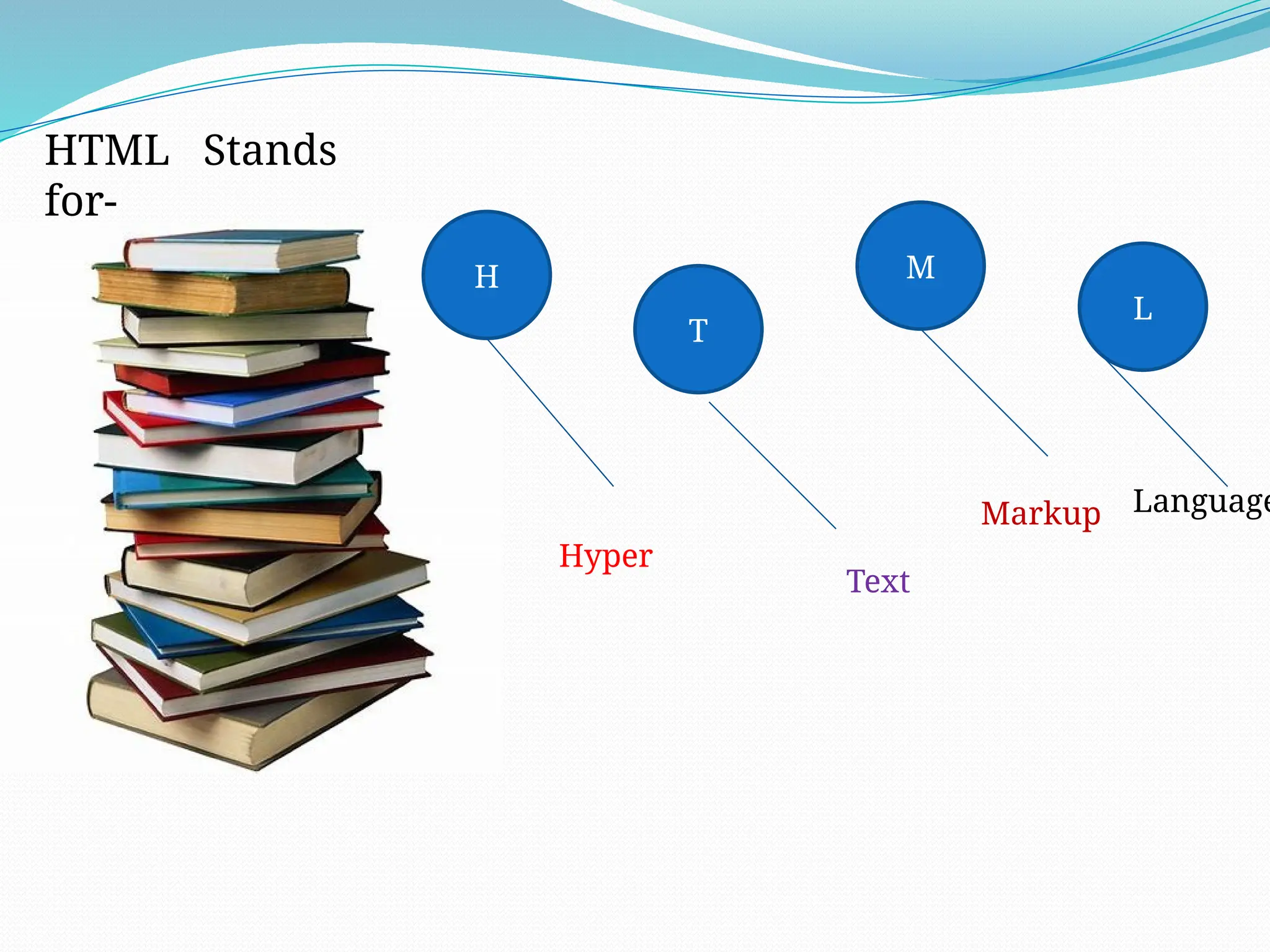 HTML Stands for-

H

T

M

L

Hyper

Text

Markup

Language